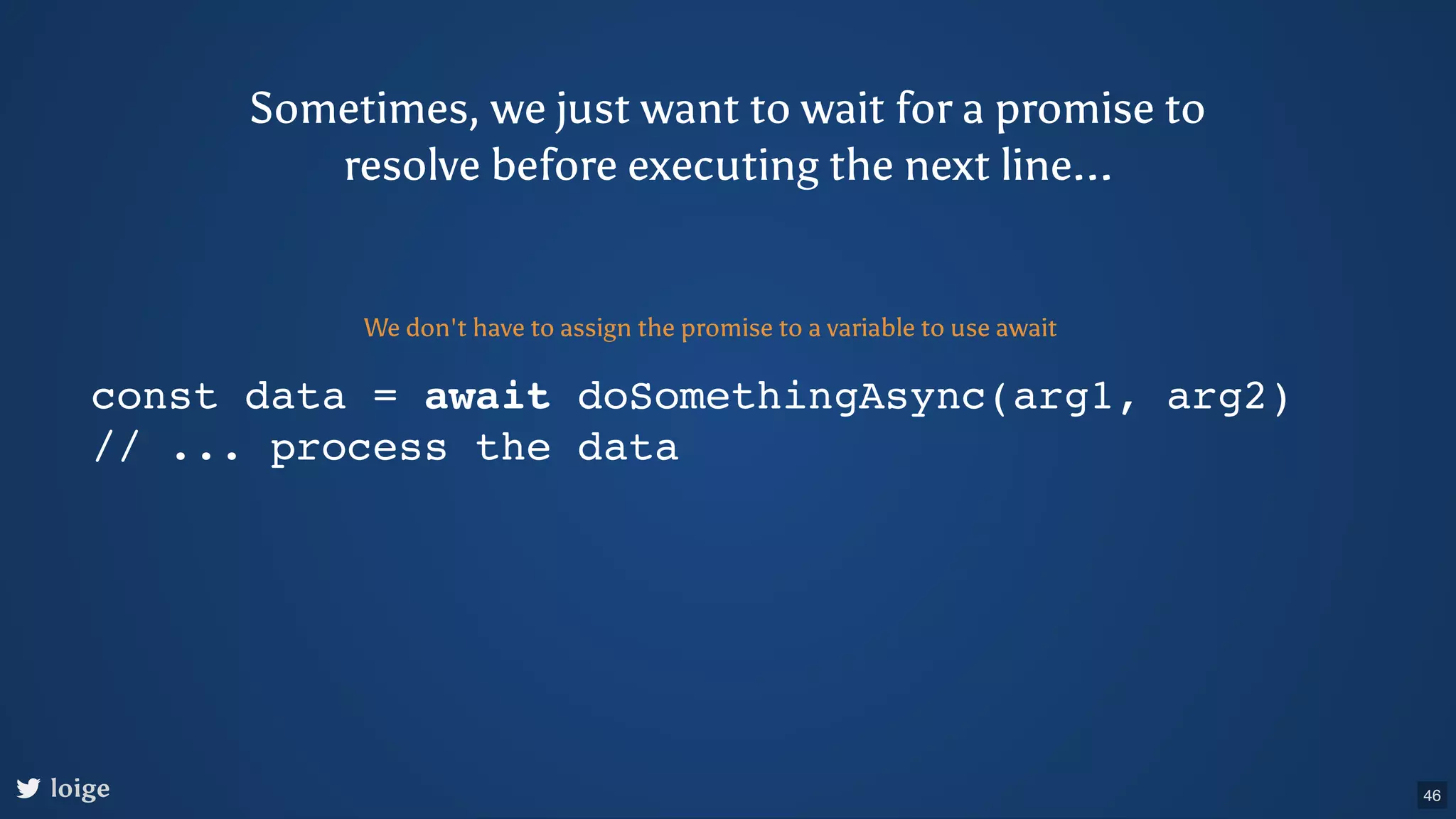 Sometimes, we just want to wait for a promise to resolve before executing the next line...

We don't have to assign the promise to a variable to use await

const data = await doSomethingAsync(arg1, arg2)
// ... process the data

loige

46